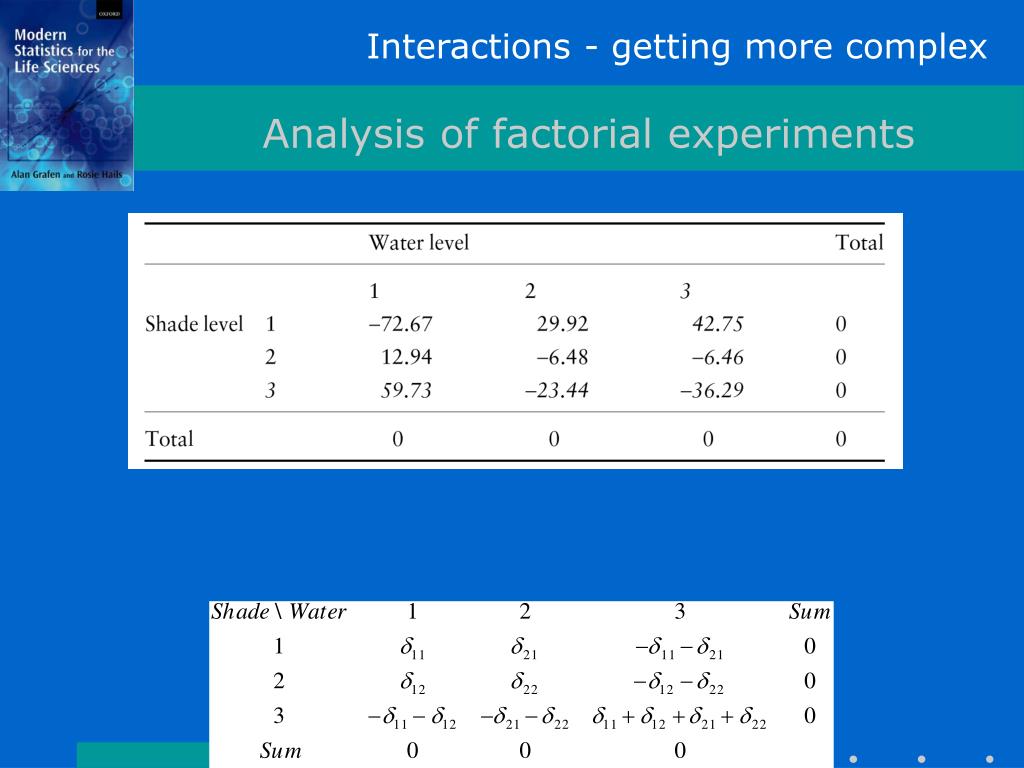 OXFORD
Modern Statistics for the Life Sciences
Alan Grafen and Rosie Hails

Interactions - getting more complex

Analysis of factorial experiments

| | | Water level | | | Total |
|---|---|---|---|---|---|
| | | 1 | 2 | 3 | |
| Shade level | 1 | −72.67 | 29.92 | 42.75 | 0 |
| | 2 | 12.94 | −6.48 | −6.46 | 0 |
| | 3 | 59.73 | −23.44 | −36.29 | 0 |
| Total | | 0 | 0 | 0 | 0 |

| Shade \ Water | 1 | 2 | 3 | Sum |
|---|---|---|---|---|
| 1 | $\delta_{11}$ | $\delta_{21}$ | $-\delta_{11}-\delta_{21}$ | 0 |
| 2 | $\delta_{12}$ | $\delta_{22}$ | $-\delta_{12}-\delta_{22}$ | 0 |
| 3 | $-\delta_{11}-\delta_{12}$ | $-\delta_{21}-\delta_{22}$ | $\delta_{11}+\delta_{12}+\delta_{21}+\delta_{22}$ | 0 |
| Sum | 0 | 0 | 0 | |